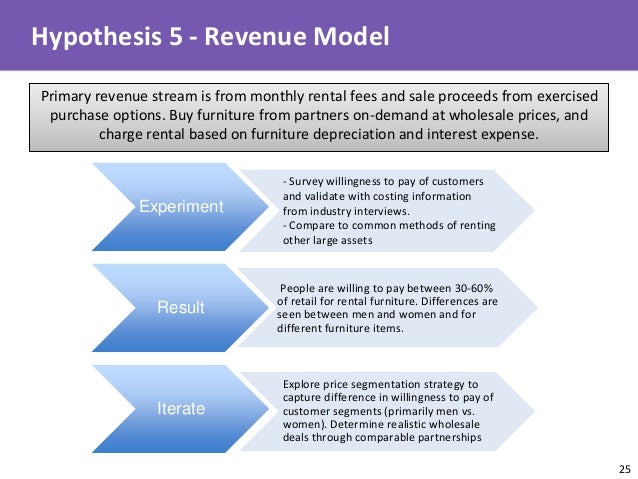 Hypothesis 5 - Revenue Model

Primary revenue stream is from monthly rental fees and sale proceeds from exercised purchase options. Buy furniture from partners on-demand at wholesale prices, and charge rental based on furniture depreciation and interest expense.

Experiment

- Survey willingness to pay of customers and validate with costing information from industry interviews.
- Compare to common methods of renting other large assets

Result

People are willing to pay between 30-60% of retail for rental furniture. Differences are seen between men and women and for different furniture items.

Iterate

Explore price segmentation strategy to capture difference in willingness to pay of customer segments (primarily men vs. women). Determine realistic wholesale deals through comparable partnerships

25